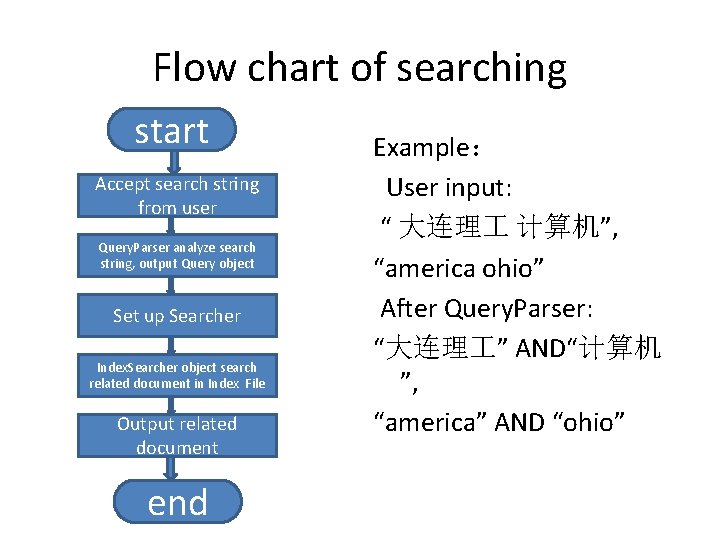 Flow chart of searching

start

Accept search string from user

QueryParser analyze search string, output Query object

Set up Searcher

IndexSearcher object search related document in Index File

Output related document

end

Example：

User input:

“ 大连理工 计算机”,

“america ohio”

After QueryParser:

“大连理工” AND“计算机 ”,

“america” AND “ohio”